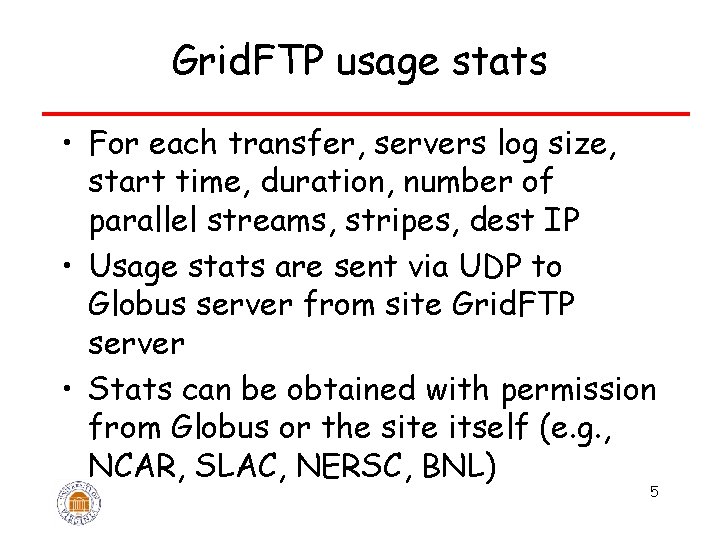 GridFTP usage stats

• For each transfer, servers log size, start time, duration, number of parallel streams, stripes, dest IP

• Usage stats are sent via UDP to Globus server from site GridFTP server

• Stats can be obtained with permission from Globus or the site itself (e.g., NCAR, SLAC, NERSC, BNL)

5